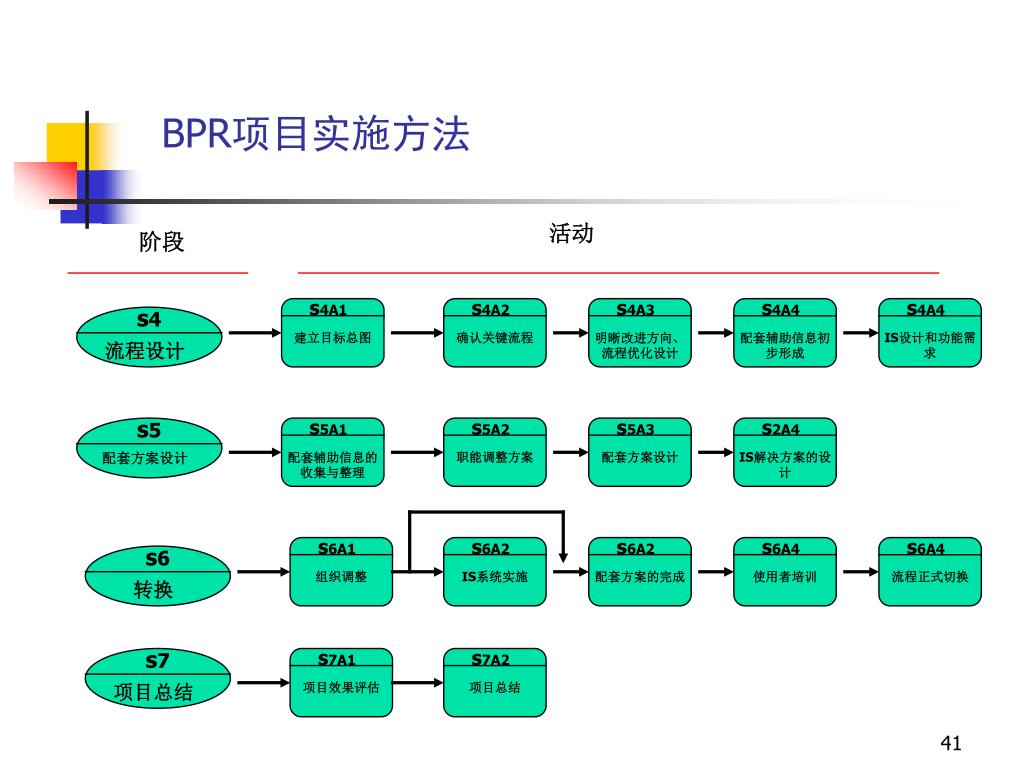 BPR项目实施方法

阶段

活动

S4
流程设计

S4A1
建立目标总图

S4A2
确认关键流程

S4A3
明晰改进方向、流程优化设计

S4A4
配套辅助信息初步形成

S4A4
IS设计和功能需求

S5
配套方案设计

S5A1
配套辅助信息的收集与整理

S5A2
职能调整方案

S5A3
配套方案设计

S2A4
IS解决方案的设计

S6
转换

S6A1
组织调整

S6A2
IS系统实施

S6A2
配套方案的完成

S6A4
使用者培训

S6A4
流程正式切换

S7
项目总结

S7A1
项目效果评估

S7A2
项目总结

41